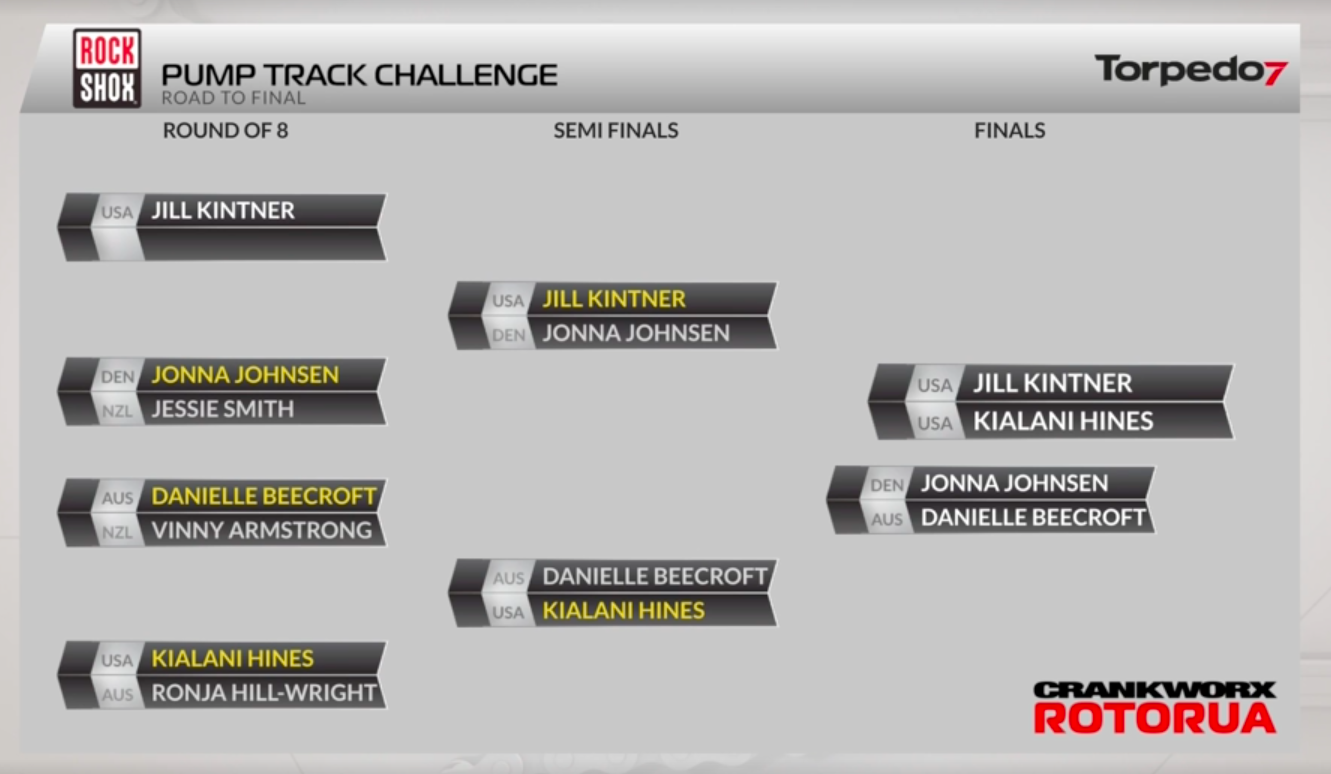 ROCK SHOX

PUMP TRACK CHALLENGE
ROAD TO FINAL

Torpedo7

ROUND OF 8

USA JILL KINTNER

DEN JONNA JOHNSEN
NZL JESSIE SMITH

AUS DANIELLE BEECROFT
NZL VINNY ARMSTRONG

USA KIALANI HINES
AUS RONJA HILL-WRIGHT

SEMI FINALS

USA JILL KINTNER
DEN JONNA JOHNSEN

AUS DANIELLE BEECROFT
USA KIALANI HINES

FINALS

USA JILL KINTNER
USA KIALANI HINES

DEN JONNA JOHNSEN
AUS DANIELLE BEECROFT

CRANKWORX
ROTORUA